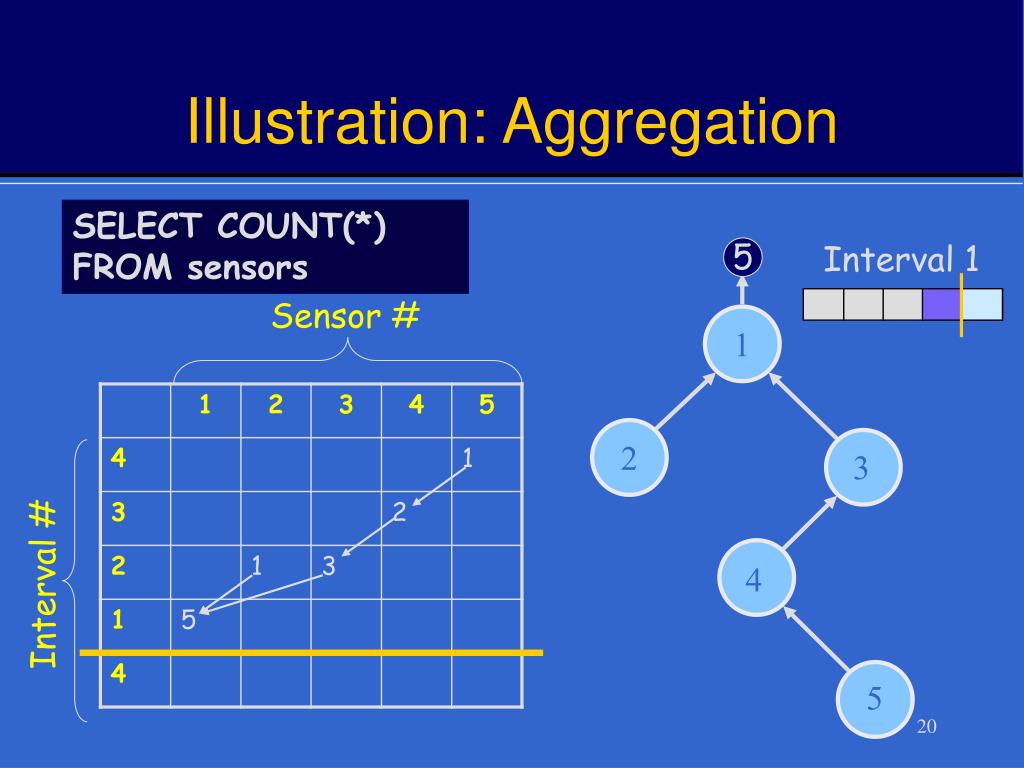 Illustration: Aggregation

SELECT COUNT(*)
FROM sensors

Sensor #

Interval #

|   | 1 | 2 | 3 | 4 | 5 |
|---|---|---|---|---|---|
| 4 |   |   |   |   | 1 |
| 3 |   |   |   | 2 |   |
| 2 |   | 1 | 3 |   |   |
| 1 | 5 |   |   |   |   |
| 4 |   |   |   |   |   |

5

Interval 1

1

2

3

4

5

20